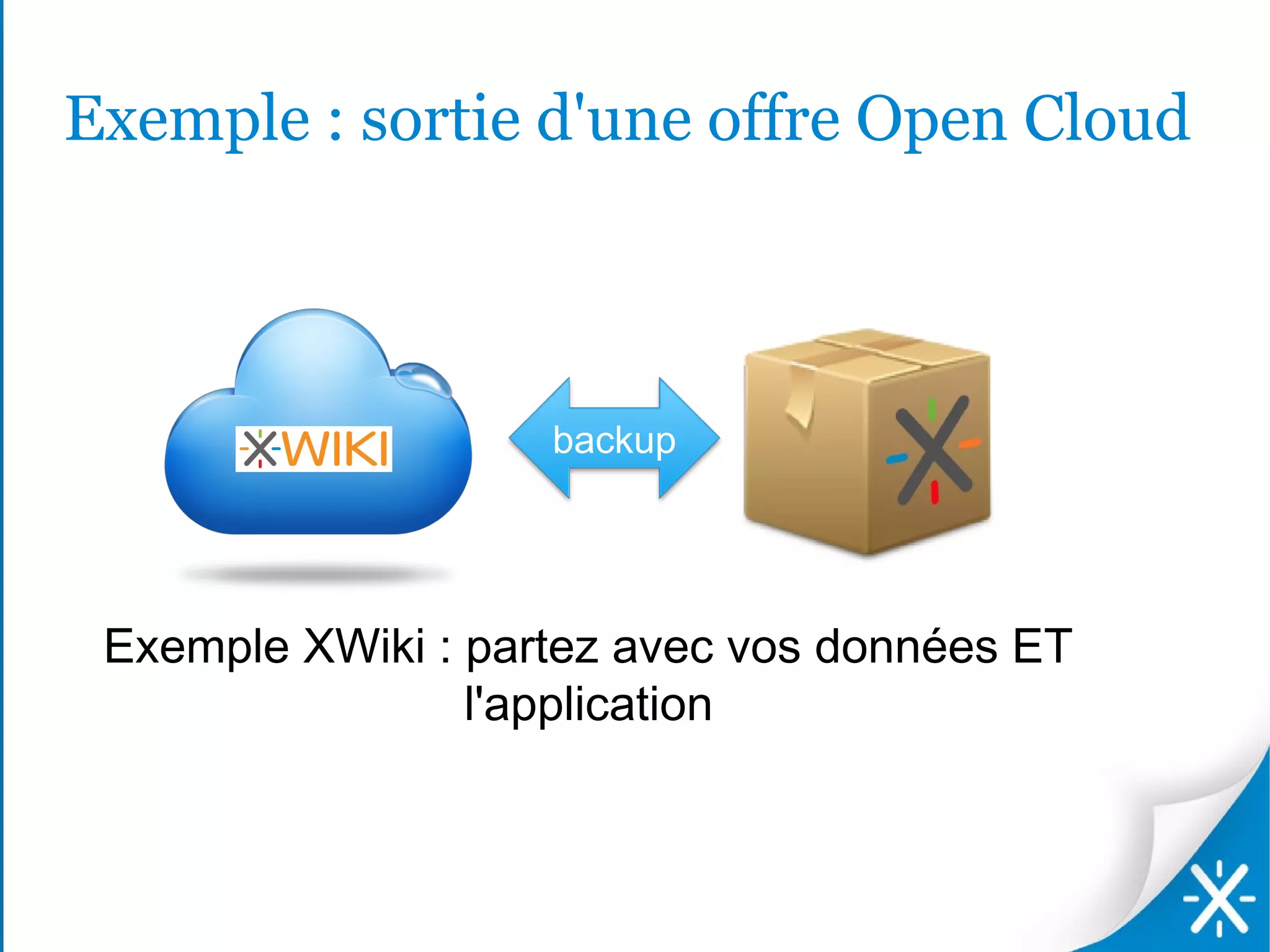 Exemple : sortie d'une offre Open Cloud

XWIKI

backup

Exemple XWiki : partez avec vos données ET l'application